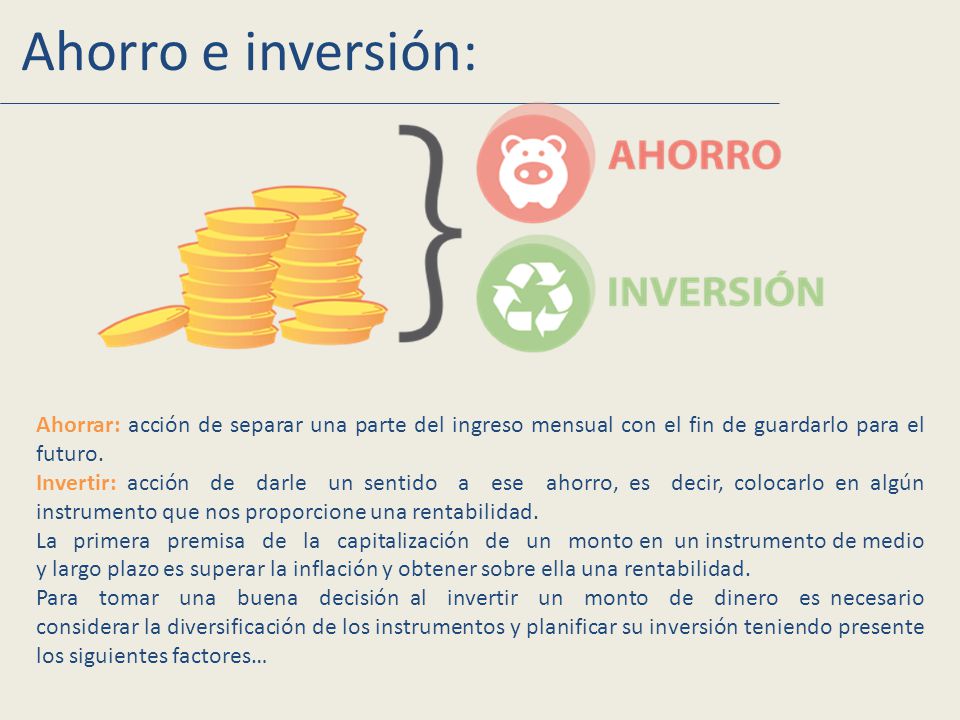 Ahorro e inversión:

AHORRO

INVERSIÓN

Ahorrar: acción de separar una parte del ingreso mensual con el fin de guardarlo para el futuro.
Invertir: acción de darle un sentido a ese ahorro, es decir, colocarlo en algún instrumento que nos proporcione una rentabilidad.
La primera premisa de la capitalización de un monto en un instrumento de medio y largo plazo es superar la inflación y obtener sobre ella una rentabilidad.
Para tomar una buena decisión al invertir un monto de dinero es necesario considerar la diversificación de los instrumentos y planificar su inversión teniendo presente los siguientes factores…